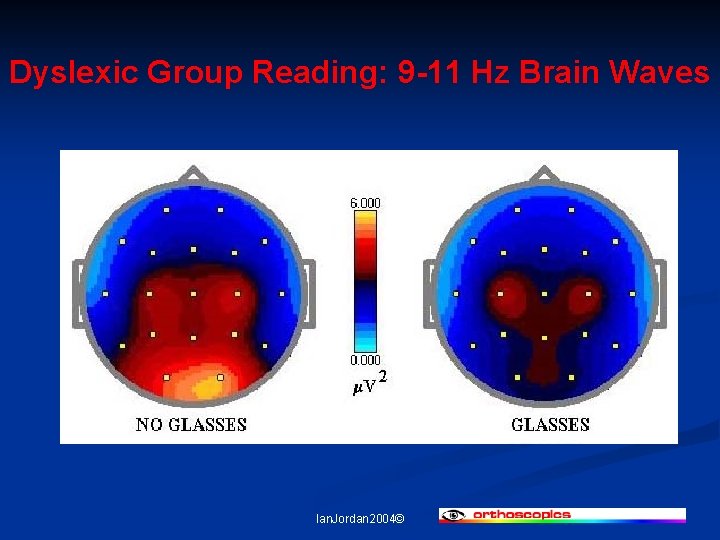 Dyslexic Group Reading: 9-11 Hz Brain Waves

6.000

0.000

$\mu V^2$

NO GLASSES

GLASSES

IanJordan2004©

orthoscopics